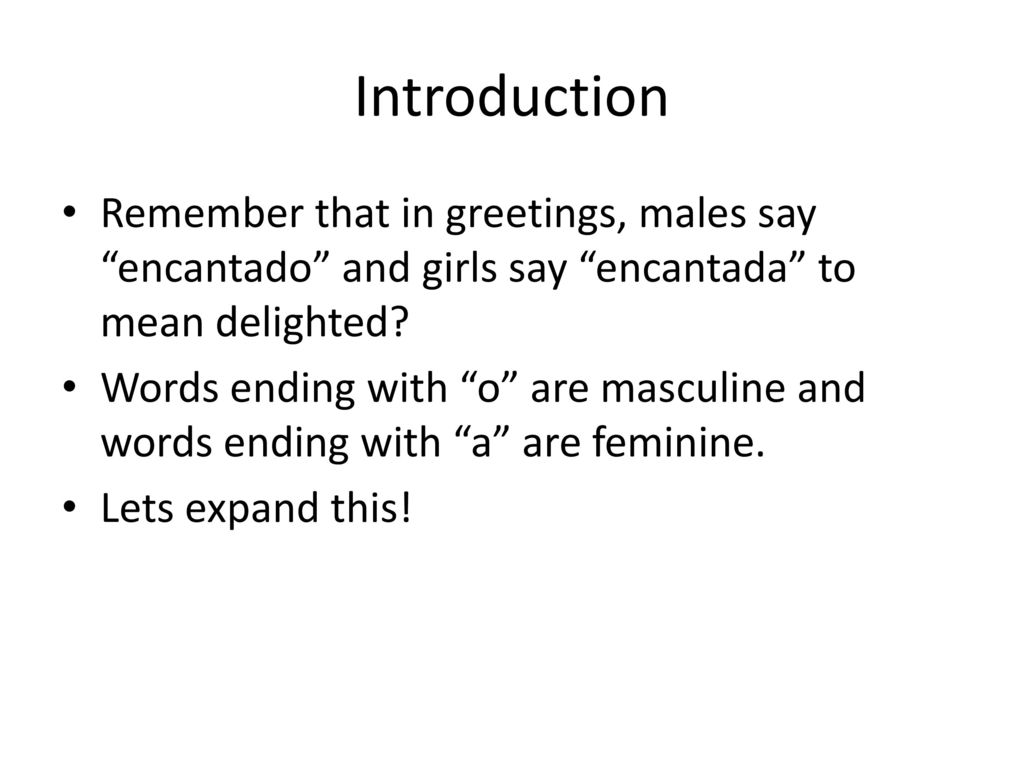 Introduction

• Remember that in greetings, males say “encantado” and girls say “encantada” to mean delighted?

• Words ending with “o” are masculine and words ending with “a” are feminine.

• Lets expand this!